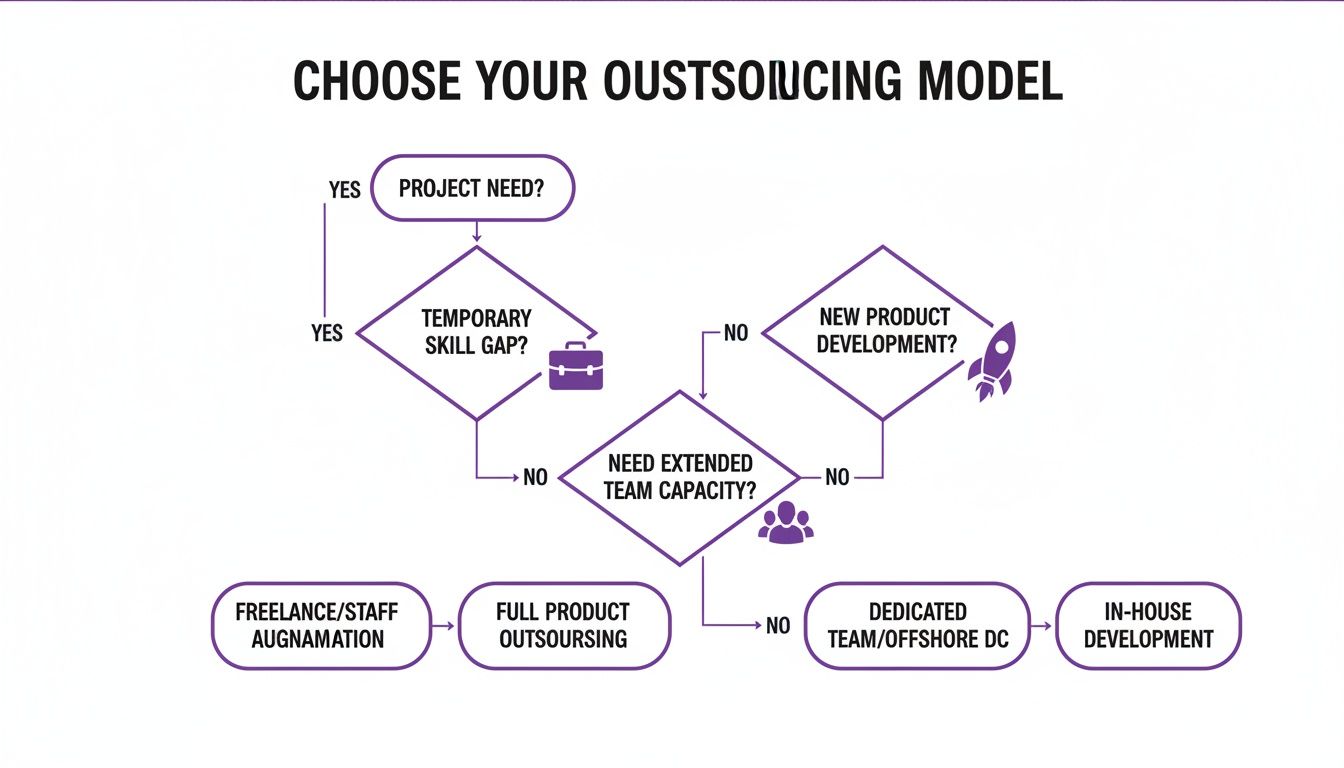 CHOOSE YOUR OUSTSOUCING MODEL

YES

PROJECT NEED?

YES

TEMPORARY SKILL GAP?

NO

NEW PRODUCT DEVELOPMENT?

NO

NEED EXTENDED TEAM CAPACITY?

NO

FREELANCE/STAFF AUGNAMATION

FULL PRODUCT OUTSOURSING

NO

DEDICATED TEAM/OFFSHORE DC

IN-HOUSE DEVELOPMENT